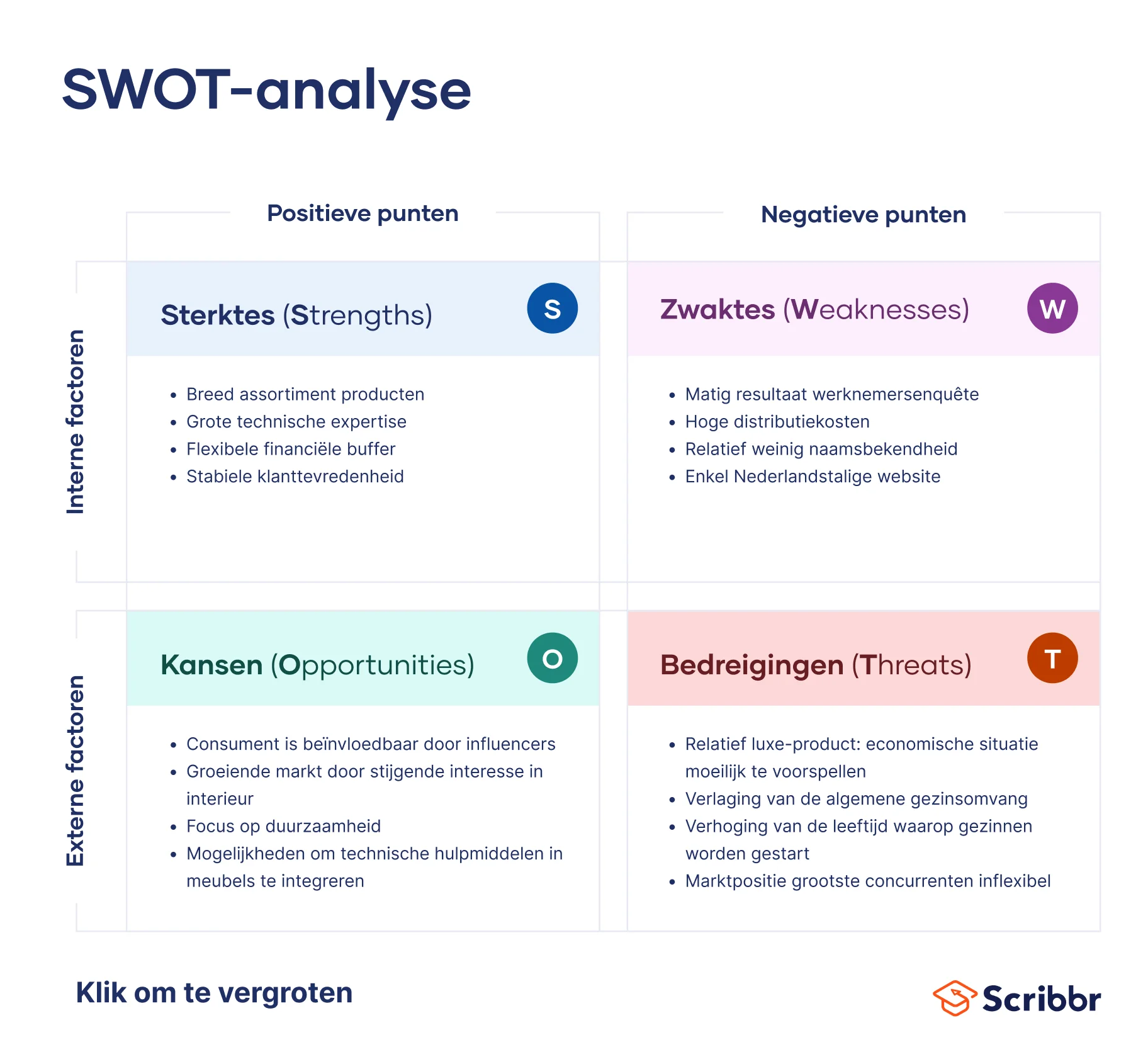 SWOT-analyse

Positieve punten

Negatieve punten

Interne factoren

Sterktes (Strengths) S

- Breed assortiment producten
- Grote technische expertise
- Flexibele financiële buffer
- Stabiele klanttevredenheid

Zwaktes (Weaknesses) W

- Matig resultaat werknemersenquête
- Hoge distributiekosten
- Relatief weinig naamsbekendheid
- Enkel Nederlandstalige website

Externe factoren

Kansen (Opportunities) O

- Consument is beïnvloedbaar door influencers
- Groeiende markt door stijgende interesse in interieur
- Focus op duurzaamheid
- Mogelijkheden om technische hulpmiddelen in meubels te integreren

Bedreigingen (Threats) T

- Relatief luxe-product: economische situatie moeilijk te voorspellen
- Verlaging van de algemene gezinsomvang
- Verhoging van de leeftijd waarop gezinnen worden gestart
- Marktpositie grootste concurrenten inflexibel

Klik om te vergroten

Scribbr